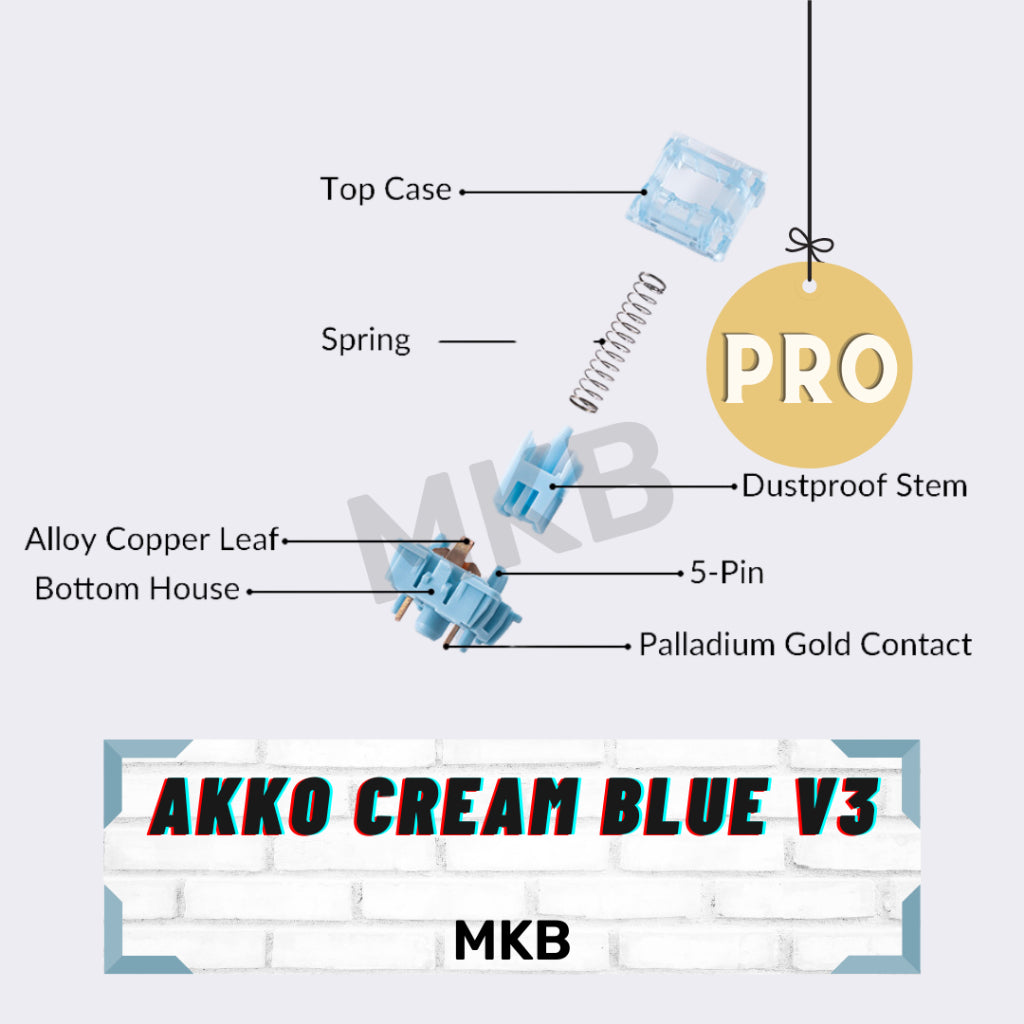 Top Case

Spring

PRO

MKB

Dustproof Stem

Alloy Copper Leaf

Bottom House

5-Pin

Palladium Gold Contact

AKKO CREAM BLUE V3

MKB